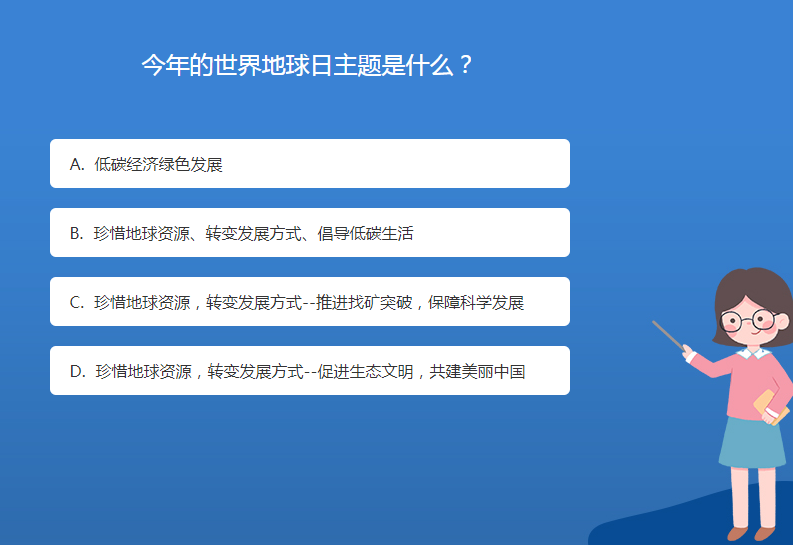 今年的世界地球日主题是什么？

A. 低碳经济绿色发展

B. 珍惜地球资源、转变发展方式、倡导低碳生活

C. 珍惜地球资源，转变发展方式--推进找矿突破，保障科学发展

D. 珍惜地球资源，转变发展方式--促进生态文明，共建美丽中国